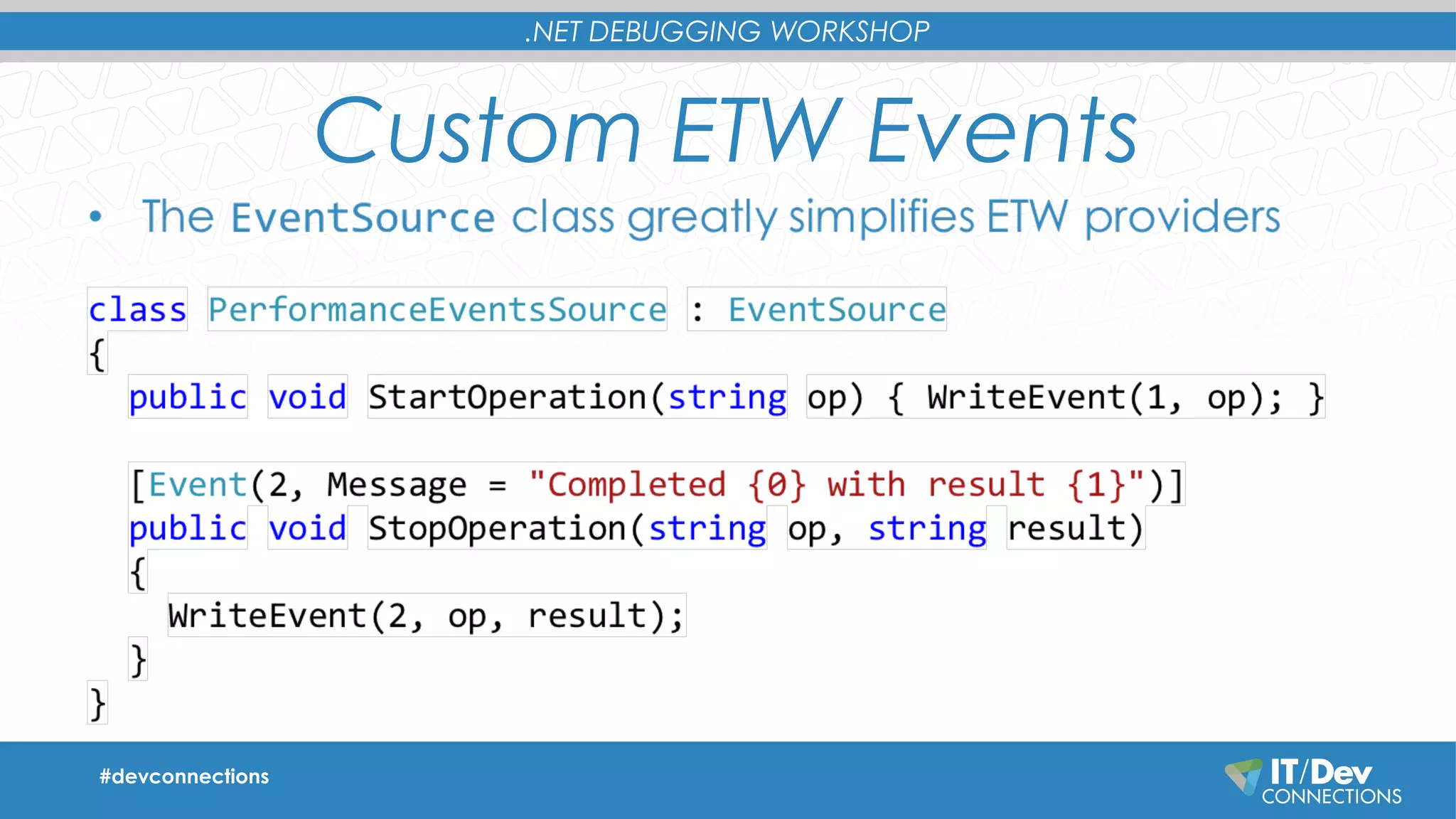 .NET DEBUGGING WORKSHOP

Custom ETW Events

• The EventSource class greatly simplifies ETW providers

class PerformanceEventsSource : EventSource
{
public void StartOperation(string op) { WriteEvent(1, op); }

[Event(2, Message = "Completed {0} with result {1}")]
public void StopOperation(string op, string result)
{
WriteEvent(2, op, result);
}
}

#devconnections

IT/Dev CONNECTIONS